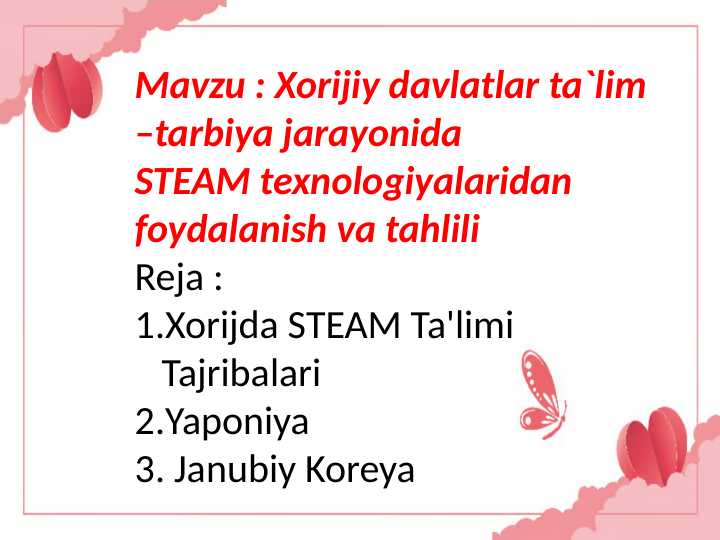 Mavzu : Xorijiy davlatlar ta`lim –tarbiya jarayonida STEAM texnologiyalaridan foydalanish va tahlili

Reja :
1.Xorijda STEAM Ta'limi Tajribalari
2.Yaponiya
3. Janubiy Koreya